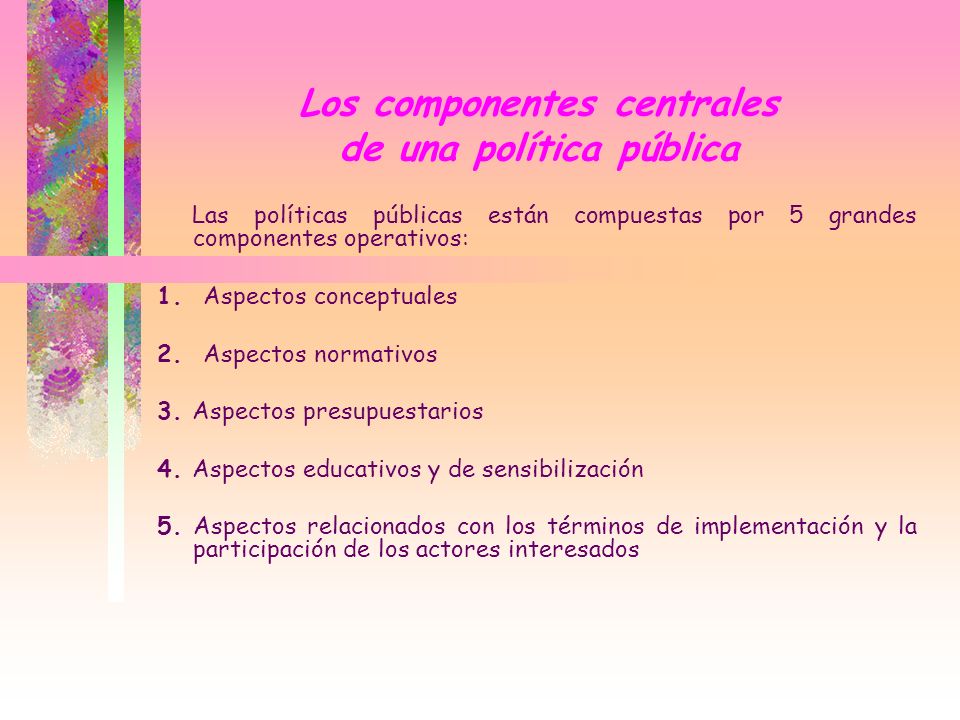 Los componentes centrales de una política pública

Las políticas públicas están compuestas por 5 grandes componentes operativos:

1. Aspectos conceptuales

2. Aspectos normativos

3. Aspectos presupuestarios

4. Aspectos educativos y de sensibilización

5. Aspectos relacionados con los términos de implementación y la participación de los actores interesados